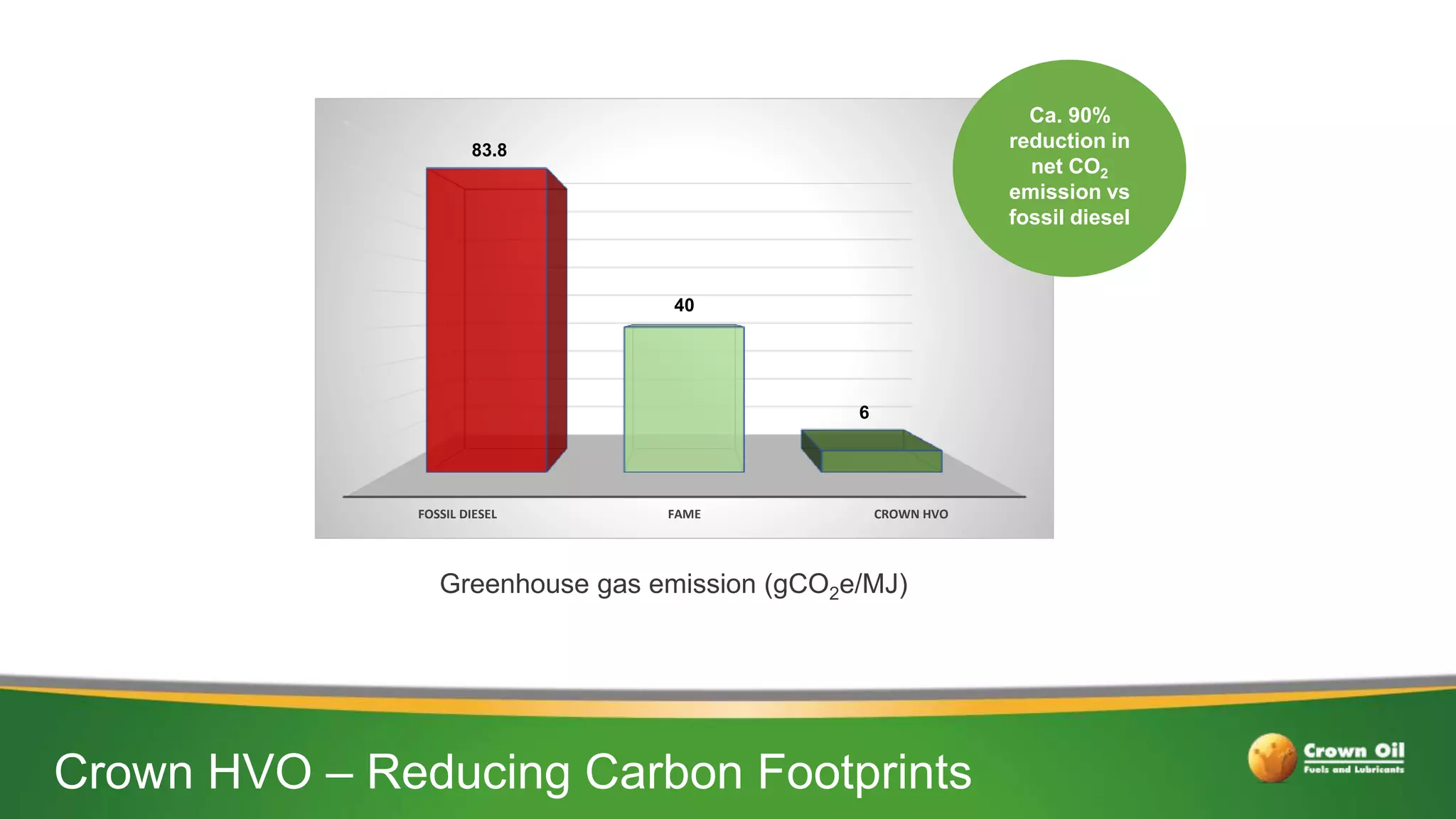 83.8

40

6

FOSSIL DIESEL

FAME

CROWN HVO

Ca. 90% reduction in net $CO_2$ emission vs fossil diesel

Greenhouse gas emission ($gCO_2e/MJ$)

Crown HVO – Reducing Carbon Footprints

Crown Oil
Fuels and Lubricants